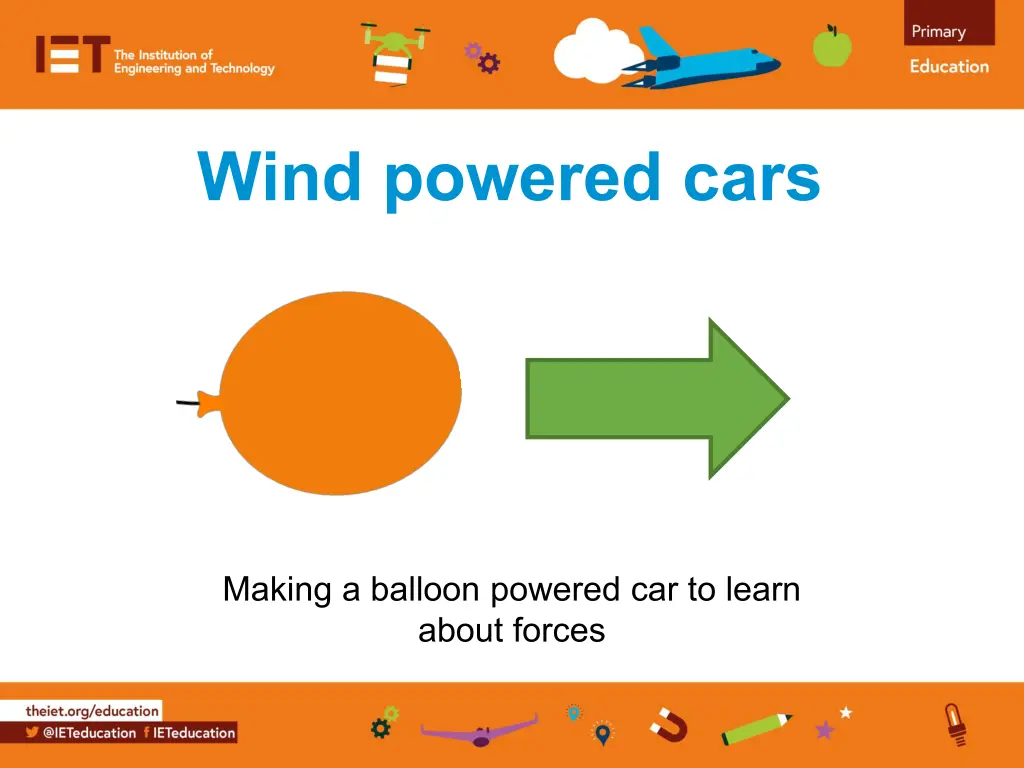 IET The Institution of Engineering and Technology

Primary Education

Wind powered cars

Making a balloon powered car to learn about forces

theiet.org/education
@IETeducation IETeducation